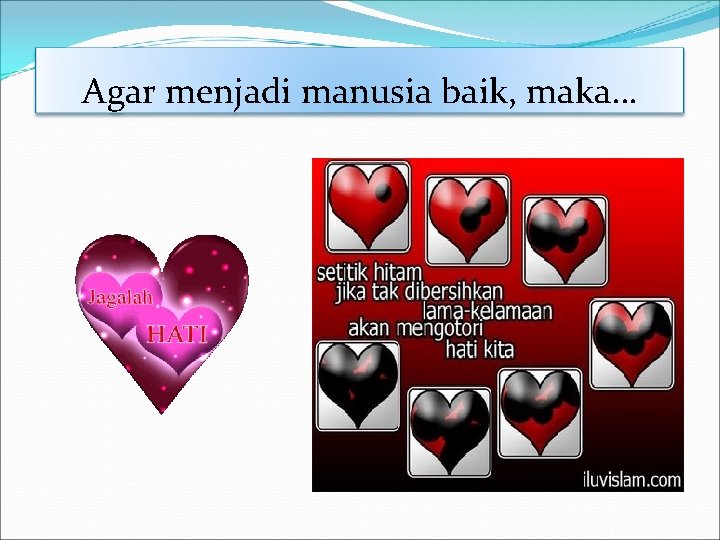 Agar menjadi manusia baik, maka…

Jagalah HATI

setitik hitam
jika tak dibersihkan
lama-kelamaan
akan mengotori
hati kita

iluvislam.com